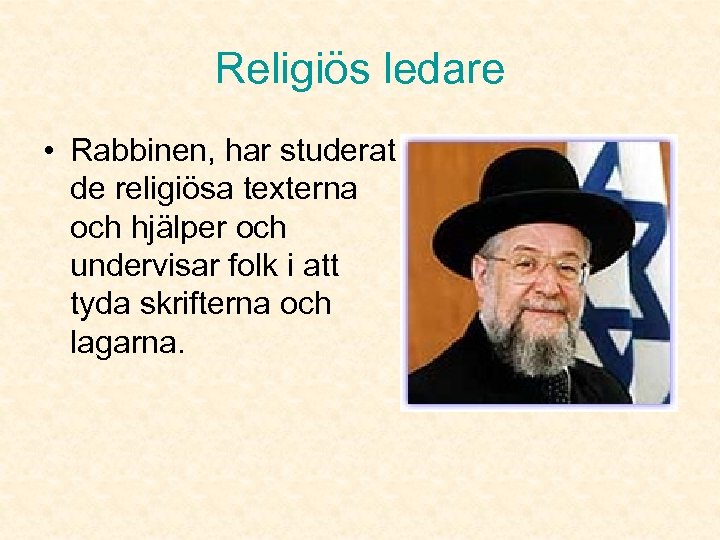 Religiös ledare

• Rabbinen, har studerat de religiösa texterna och hjälper och undervisar folk i att tyda skrifterna och lagarna.